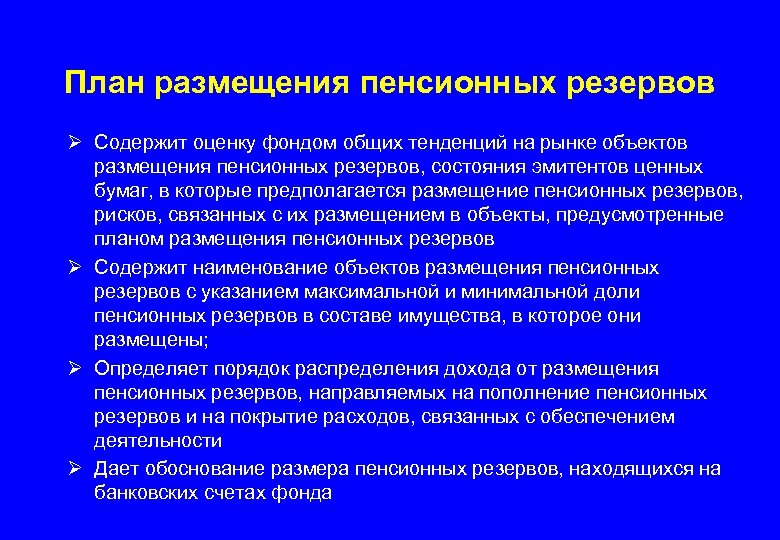 План размещения пенсионных резервов

➢ Содержит оценку фондом общих тенденций на рынке объектов размещения пенсионных резервов, состояния эмитентов ценных бумаг, в которые предполагается размещение пенсионных резервов, рисков, связанных с их размещением в объекты, предусмотренные планом размещения пенсионных резервов

➢ Содержит наименование объектов размещения пенсионных резервов с указанием максимальной и минимальной доли пенсионных резервов в составе имущества, в которое они размещены;

➢ Определяет порядок распределения дохода от размещения пенсионных резервов, направляемых на пополнение пенсионных резервов и на покрытие расходов, связанных с обеспечением деятельности

➢ Дает обоснование размера пенсионных резервов, находящихся на банковских счетах фонда